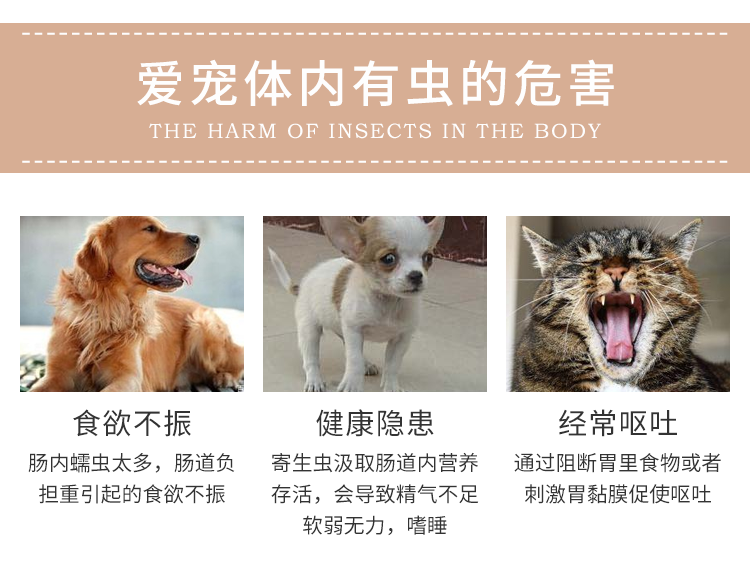 爱宠体内有虫的危害
THE HARM OF INSECTS IN THE BODY

食欲不振
肠内蠕虫太多，肠道负担重引起的食欲不振

健康隐患
寄生虫汲取肠道内营养存活，会导致精气不足软弱无力，嗜睡

经常呕吐
通过阻断胃里食物或者刺激胃黏膜促使呕吐